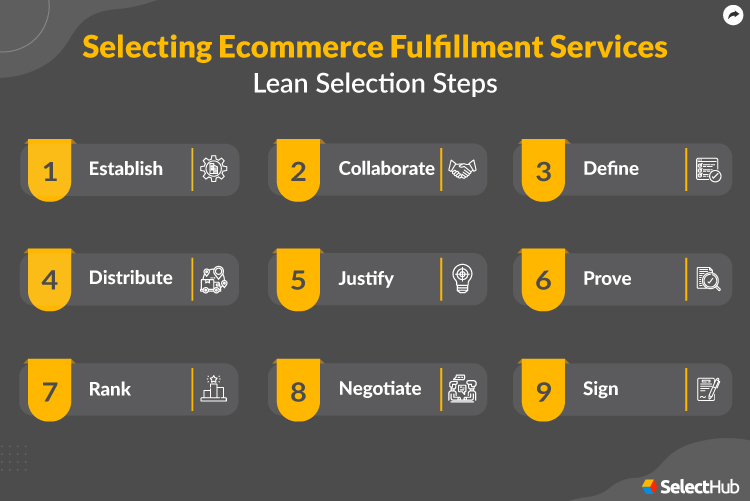 Selecting Ecommerce Fulfillment Services
Lean Selection Steps

1 Establish

2 Collaborate

3 Define

4 Distribute

5 Justify

6 Prove

7 Rank

8 Negotiate

9 Sign

SelectHub